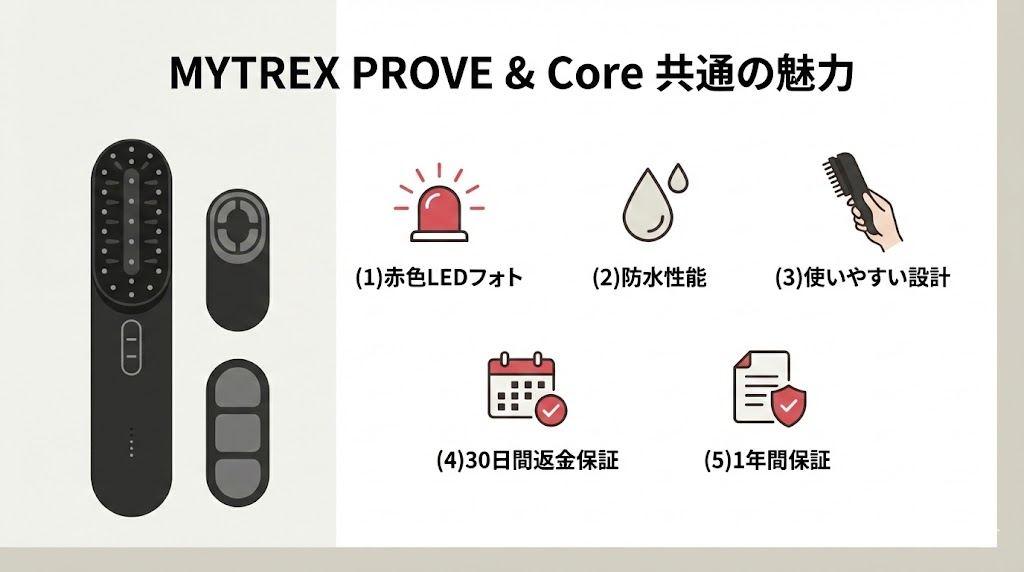 MYTREX PROVE & Core 共通の魅力

(1)赤色LEDフォト

(2)防水性能

(3)使いやすい設計

(4)30日間返金保証

(5)1年間保証